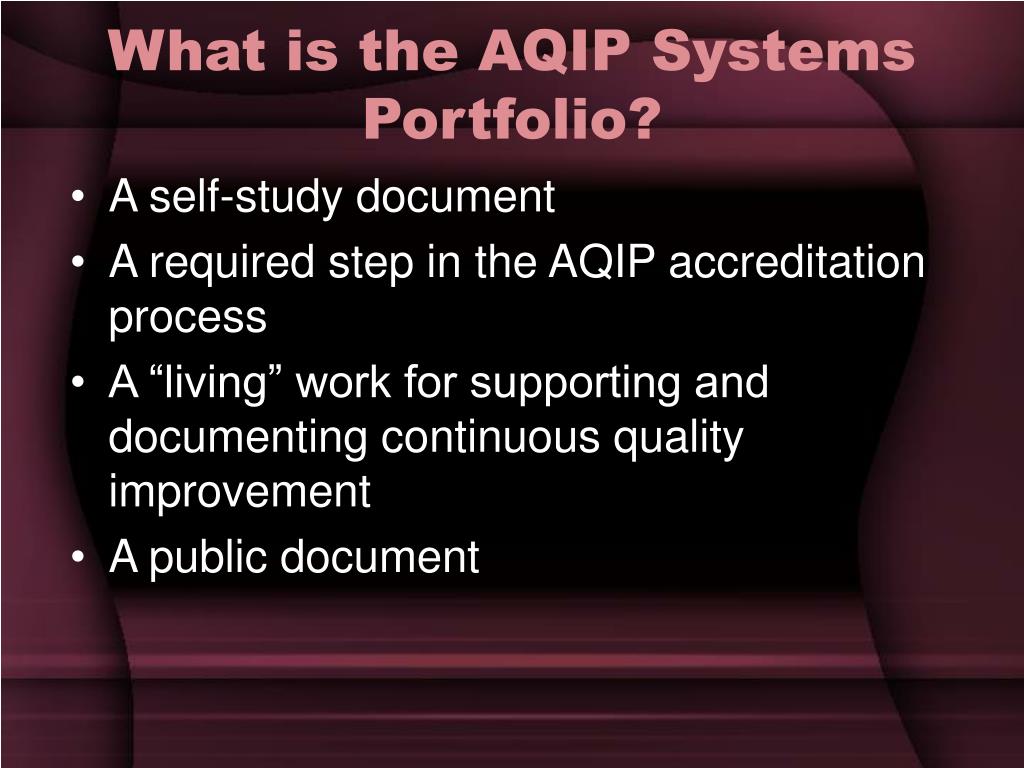 What is the AQIP Systems Portfolio?

• A self-study document
• A required step in the AQIP accreditation process
• A “living” work for supporting and documenting continuous quality improvement
• A public document